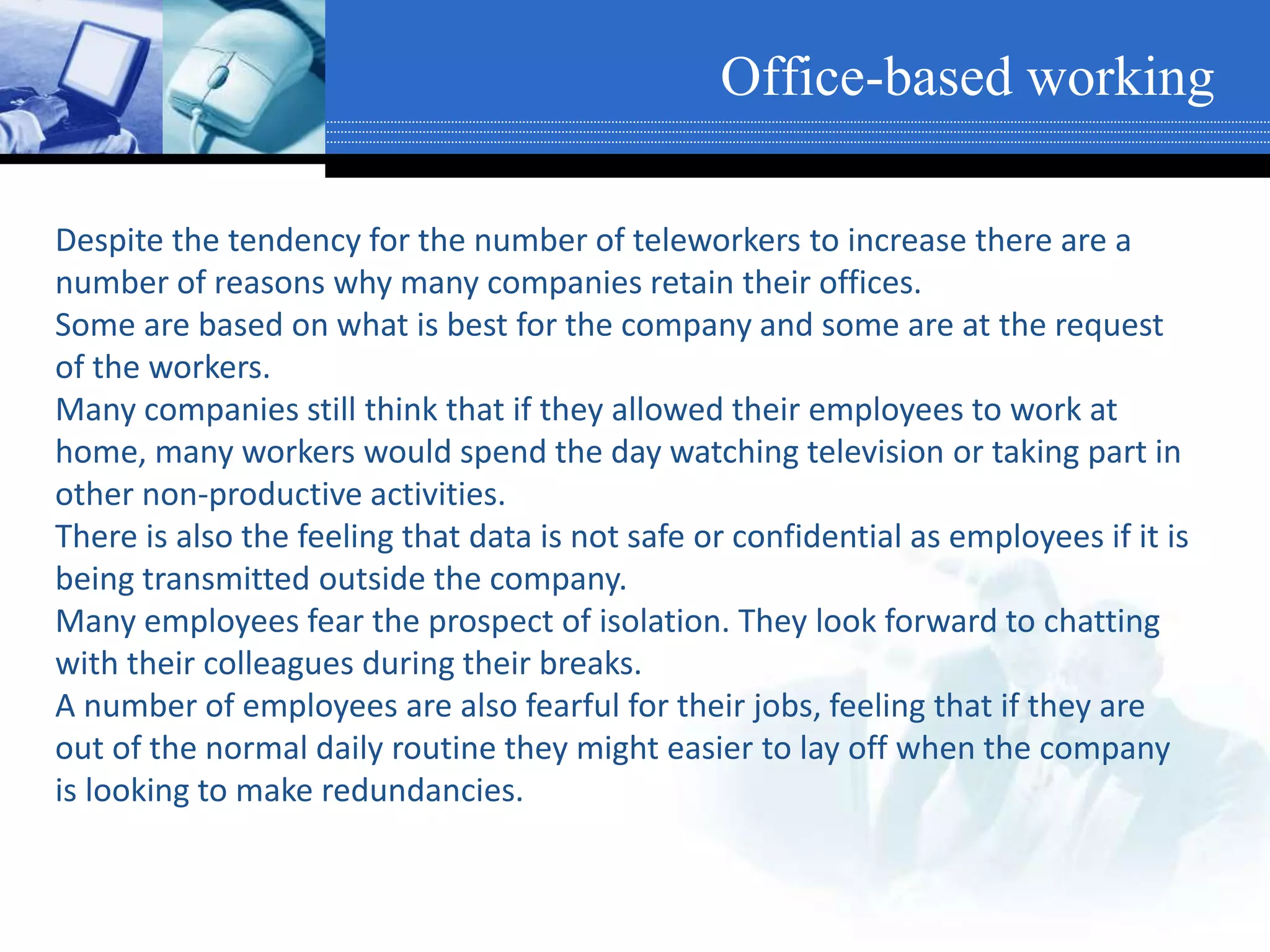 Office-based working

Despite the tendency for the number of teleworkers to increase there are a number of reasons why many companies retain their offices.
Some are based on what is best for the company and some are at the request of the workers.
Many companies still think that if they allowed their employees to work at home, many workers would spend the day watching television or taking part in other non-productive activities.
There is also the feeling that data is not safe or confidential as employees if it is being transmitted outside the company.
Many employees fear the prospect of isolation. They look forward to chatting with their colleagues during their breaks.
A number of employees are also fearful for their jobs, feeling that if they are out of the normal daily routine they might easier to lay off when the company is looking to make redundancies.